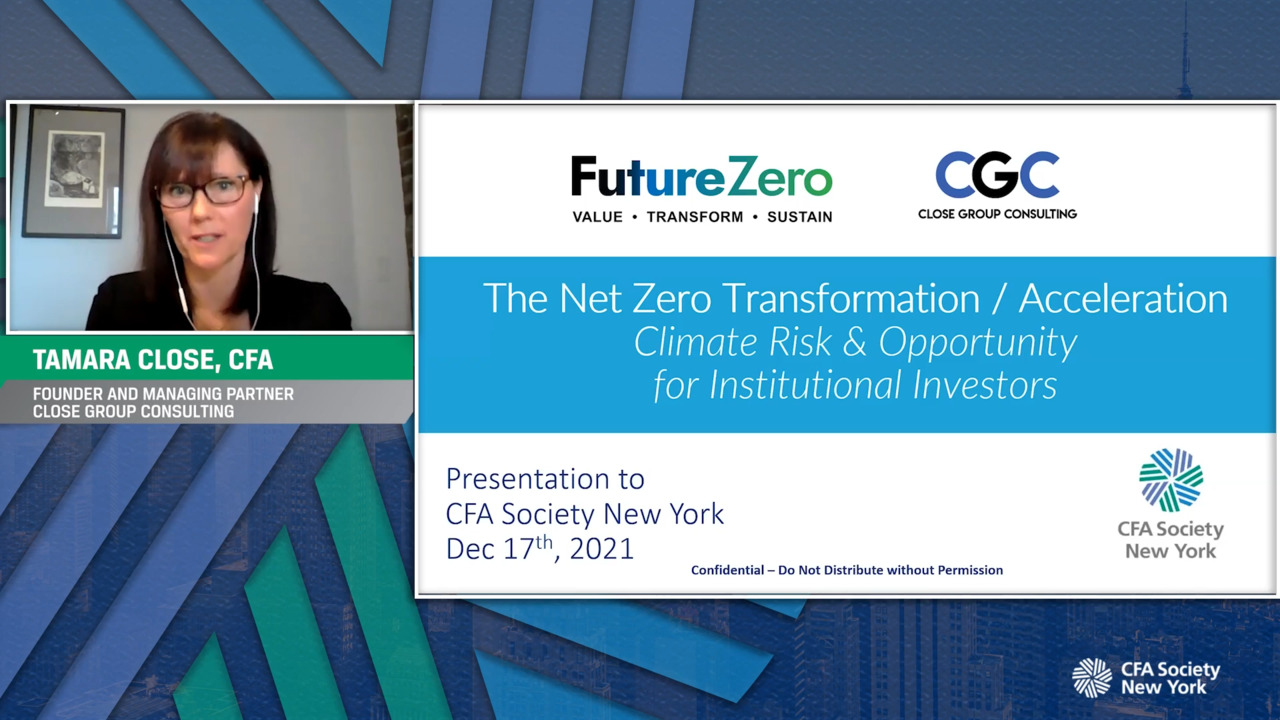 TAMARA CLOSE, CFA
FOUNDER AND MANAGING PARTNER
CLOSE GROUP CONSULTING

FutureZero
VALUE • TRANSFORM • SUSTAIN

CGC
CLOSE GROUP CONSULTING

The Net Zero Transformation / Acceleration
Climate Risk & Opportunity for Institutional Investors

Presentation to
CFA Society New York
Dec 17$^{th}$, 2021

Confidential – Do Not Distribute without Permission

CFA Society New York

CFA Society New York